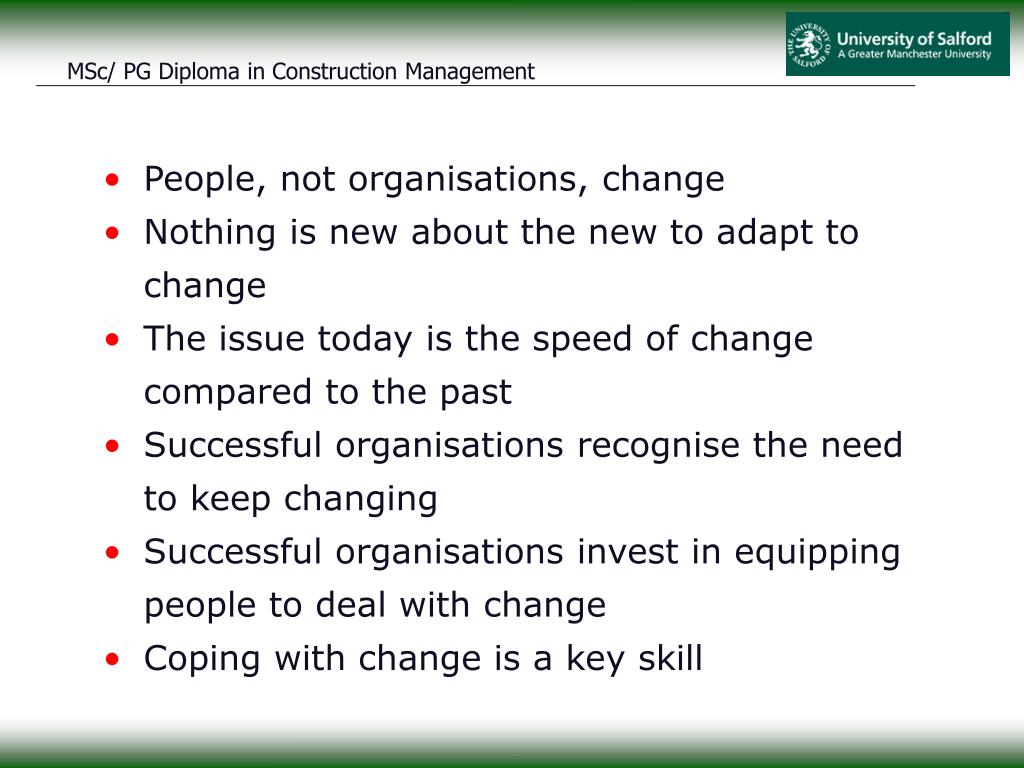 MSc/ PG Diploma in Construction Management

THE UNIVERSITY OF SALFORD

University of Salford
A Greater Manchester University

• People, not organisations, change
• Nothing is new about the new to adapt to change
• The issue today is the speed of change compared to the past
• Successful organisations recognise the need to keep changing
• Successful organisations invest in equipping people to deal with change
• Coping with change is a key skill